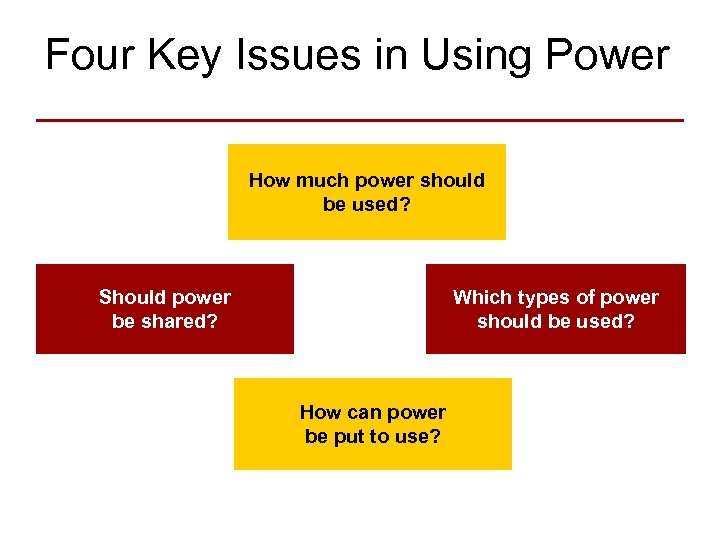 Four Key Issues in Using Power

How much power should be used?

Should power be shared?

Which types of power should be used?

How can power be put to use?